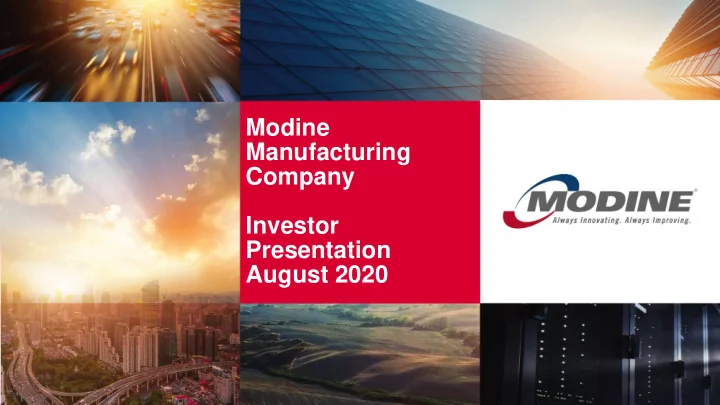 Modine Manufacturing Company

Investor Presentation August 2020

MODINE®
Always Innovating. Always Improving.